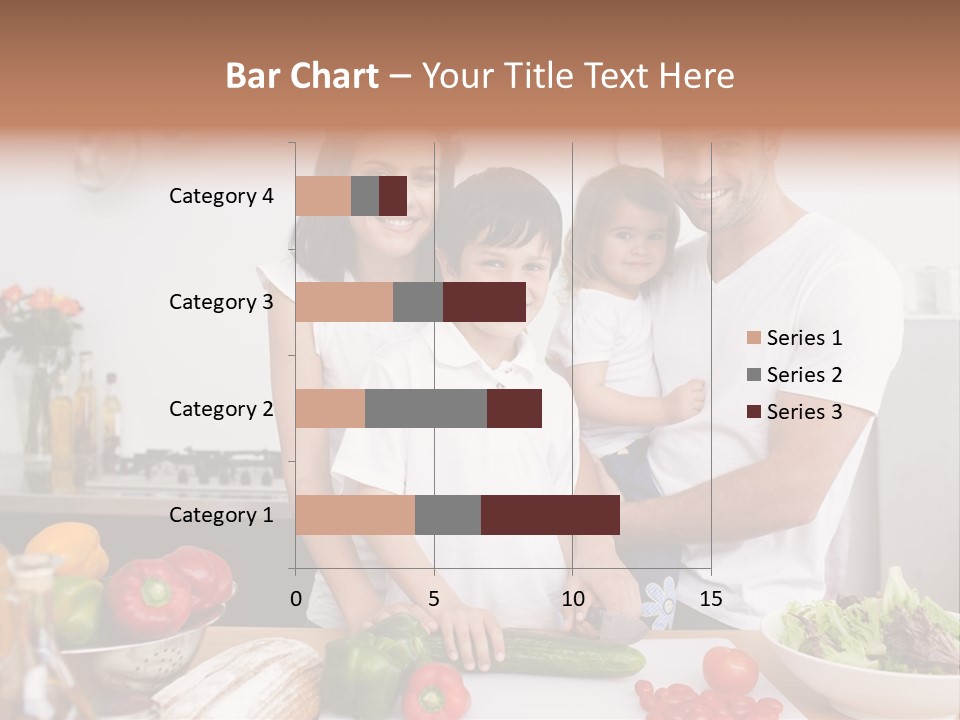 Bar Chart – Your Title Text Here

Category 4
Category 3
Category 2
Category 1

0
5
10
15

Series 1
Series 2
Series 3